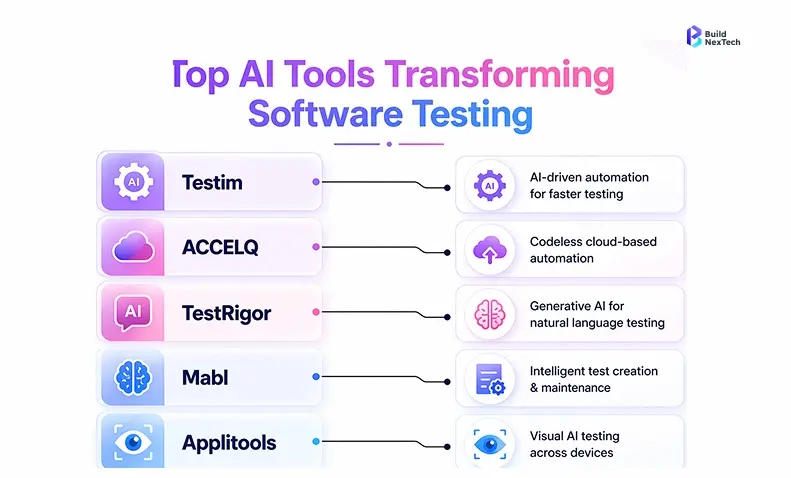 Build NexTech

Top AI Tools Transforming Software Testing

AI Testim

AI AI-driven automation for faster testing

ACCELQ

Codeless cloud-based automation

AI TestRigor

Generative AI for natural language testing

Mabl

Intelligent test creation & maintenance

Applitools

Visual AI testing across devices